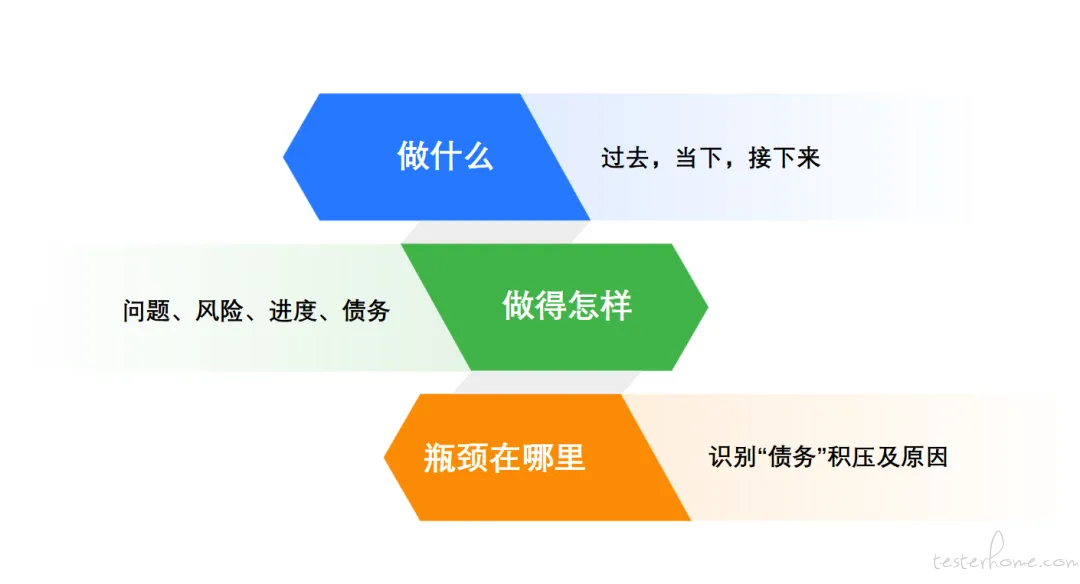 做什么

过去，当下，接下来

问题、风险、进度、债务

做得怎样

瓶颈在哪里

识别“债务”积压及原因

testerhome.com